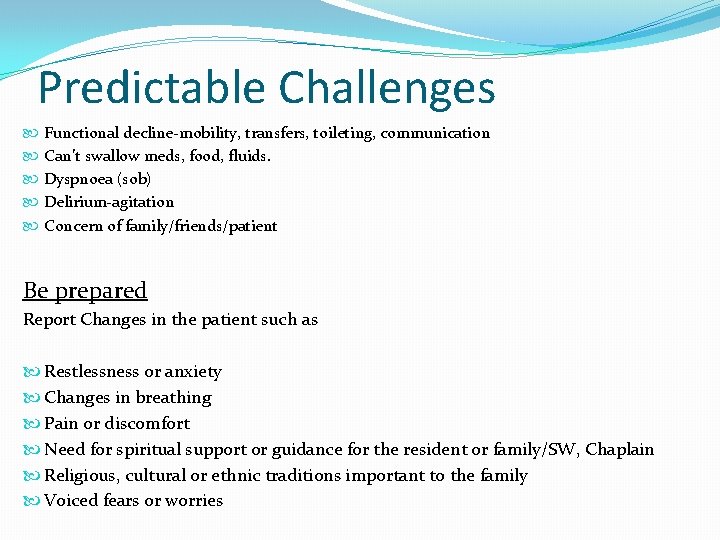 Predictable Challenges

Functional decline-mobility, transfers, toileting, communication
Can't swallow meds, food, fluids.
Dyspnoea (sob)
Delirium-agitation
Concern of family/friends/patient

Be prepared
Report Changes in the patient such as

Restlessness or anxiety
Changes in breathing
Pain or discomfort
Need for spiritual support or guidance for the resident or family/SW, Chaplain
Religious, cultural or ethnic traditions important to the family
Voiced fears or worries